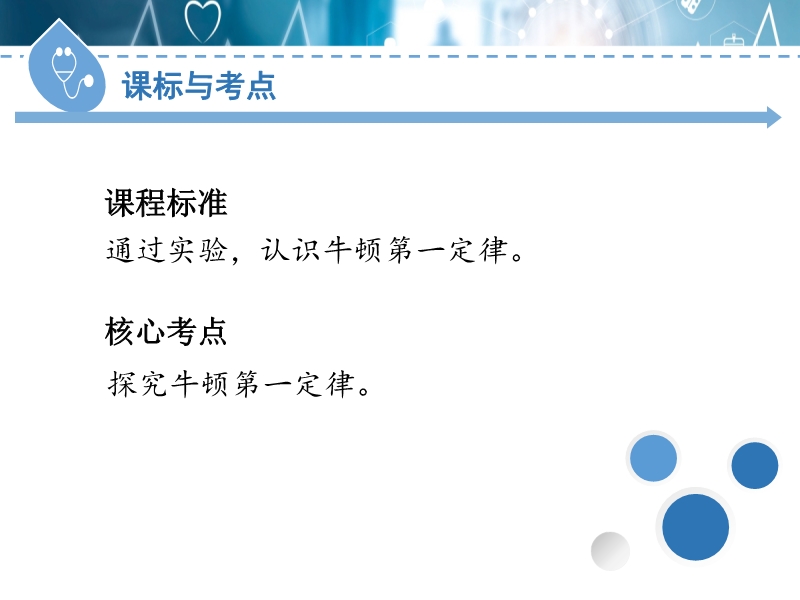 课标与考点

课程标准

通过实验，认识牛顿第一定律。

核心考点

探究牛顿第一定律。